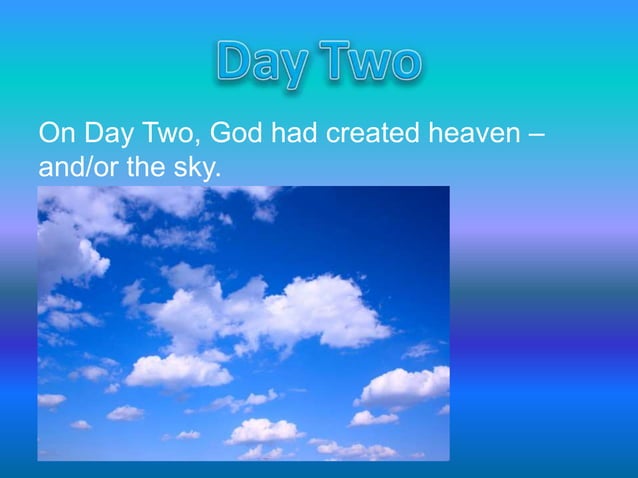 Day Two

On Day Two, God had created heaven – and/or the sky.